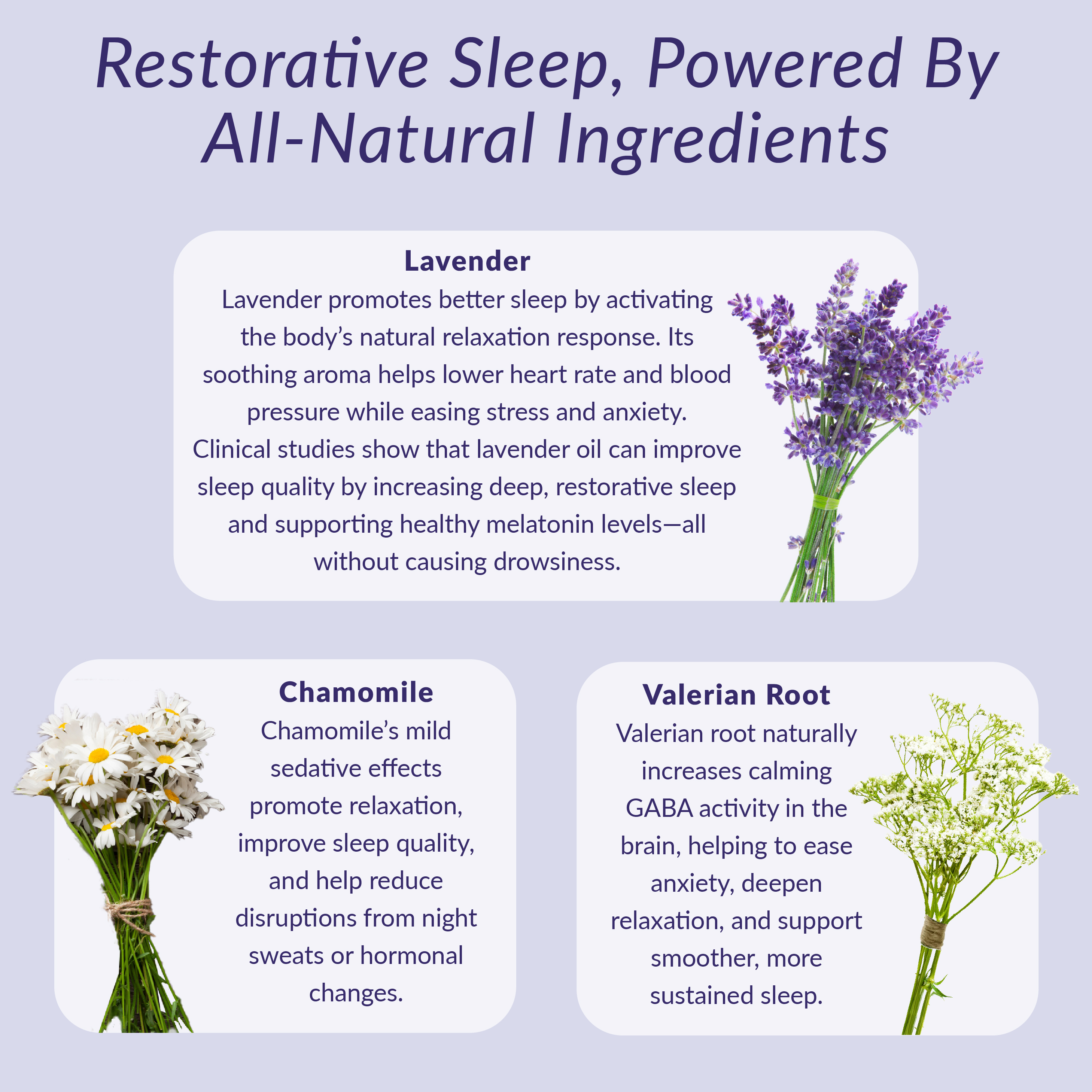 Restorative Sleep, Powered By All-Natural Ingredients

Lavender
Lavender promotes better sleep by activating the body's natural relaxation response. Its soothing aroma helps lower heart rate and blood pressure while easing stress and anxiety. Clinical studies show that lavender oil can improve sleep quality by increasing deep, restorative sleep and supporting healthy melatonin levels—all without causing drowsiness.

Chamomile
Chamomile's mild sedative effects promote relaxation, improve sleep quality, and help reduce disruptions from night sweats or hormonal changes.

Valerian Root
Valerian root naturally increases calming GABA activity in the brain, helping to ease anxiety, deepen relaxation, and support smoother, more sustained sleep.